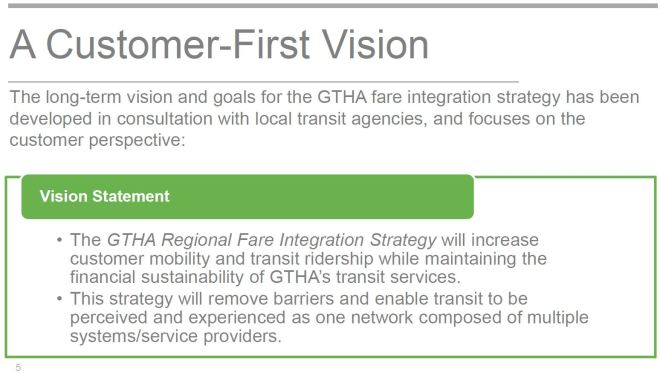 A Customer-First Vision

The long-term vision and goals for the GTHA fare integration strategy has been developed in consultation with local transit agencies, and focuses on the customer perspective:

Vision Statement

• The GTHA Regional Fare Integration Strategy will increase customer mobility and transit ridership while maintaining the financial sustainability of GTHA's transit services.
• This strategy will remove barriers and enable transit to be perceived and experienced as one network composed of multiple systems/service providers.

5